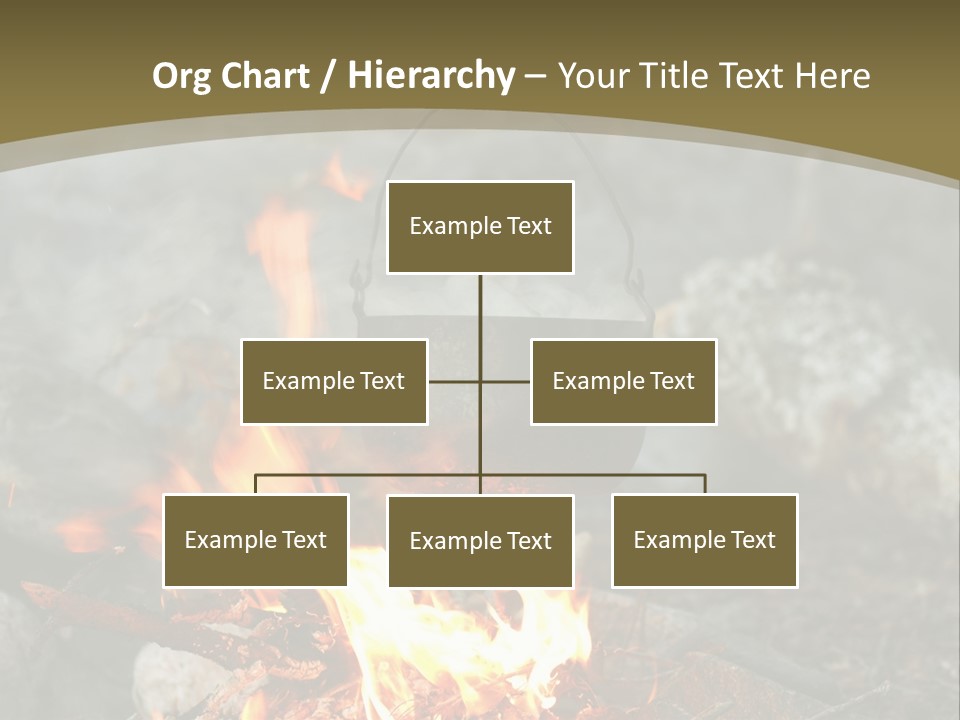 Org Chart / Hierarchy – Your Title Text Here

Example Text

Example Text

Example Text

Example Text

Example Text

Example Text